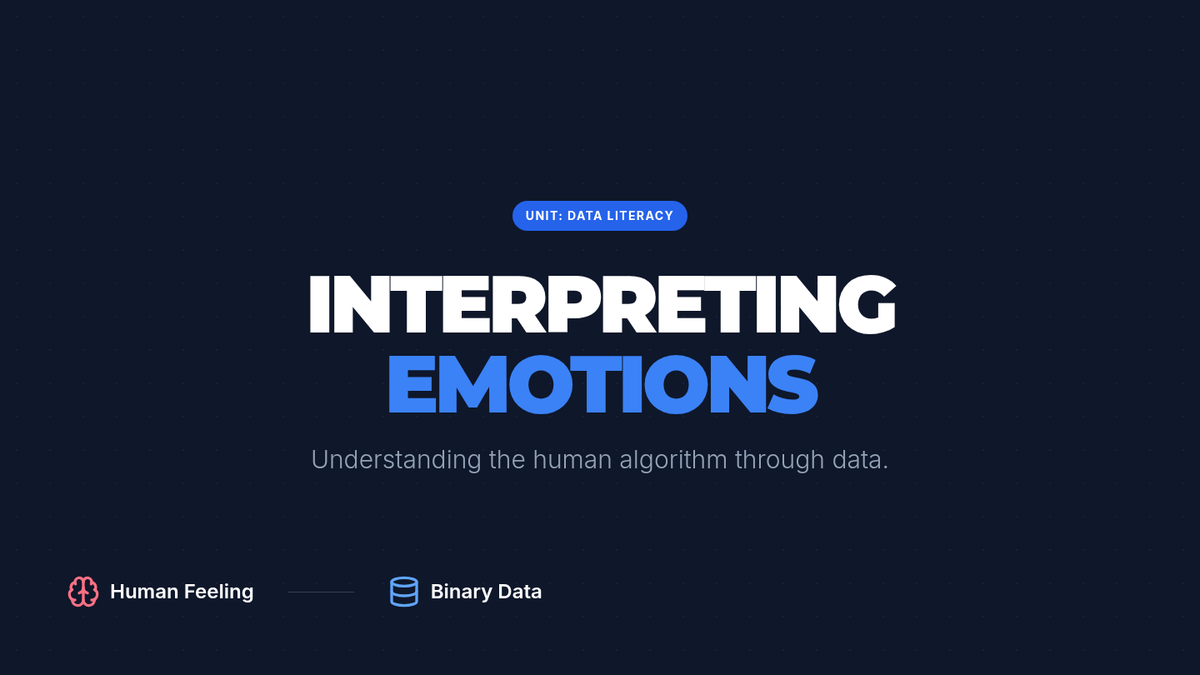 UNIT: DATA LITERACY

INTERPRETING
EMOTIONS

Understanding the human algorithm through data.

Human Feeling

Binary Data